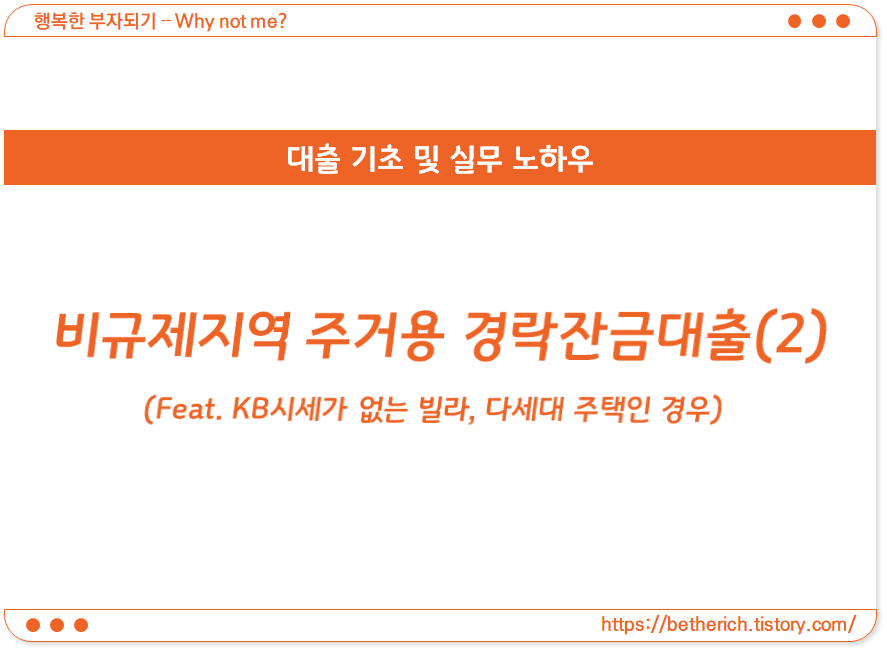 행복한 부자되기 – Why not me?

대출 기초 및 실무 노하우

비규제지역 주거용 경락잔금대출(2)

(Feat. KB시세가 없는 빌라, 다세대 주택인 경우)

https://betherich.tistory.com/